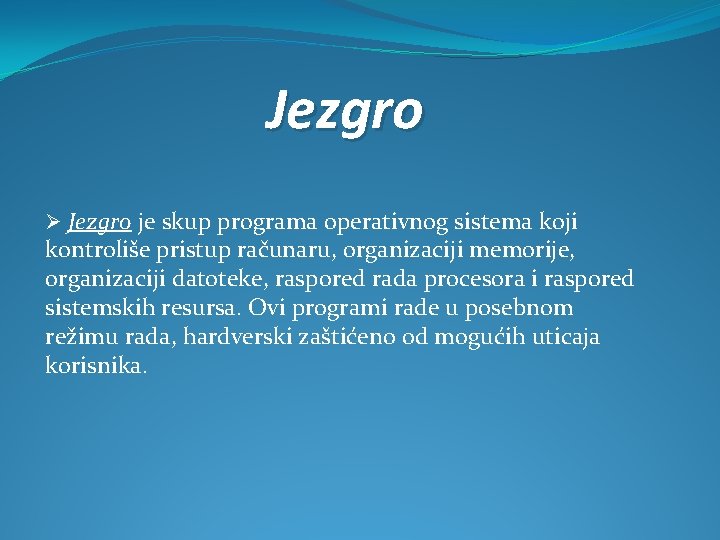 Jezgro

➢ Jezgro je skup programa operativnog sistema koji kontroliše pristup računaru, organizaciji memorije, organizaciji datoteke, raspored rada procesora i raspored sistemskih resursa. Ovi programi rade u posebnom režimu rada, hardverski zaštićeno od mogućih uticaja korisnika.